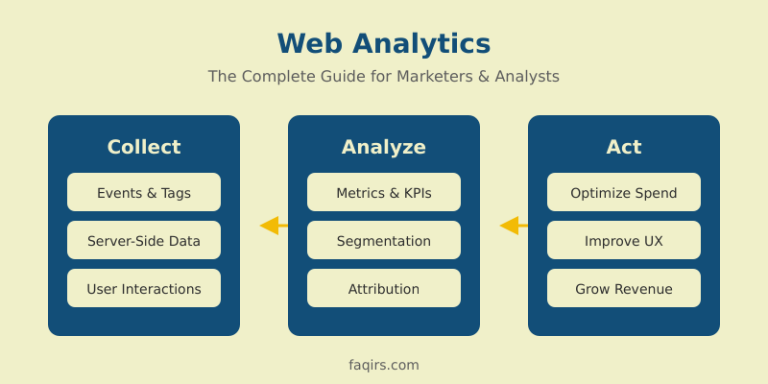 Web Analytics

The Complete Guide for Marketers & Analysts

Collect

Events & Tags

Server-Side Data

User Interactions

Analyze

Metrics & KPIs

Segmentation

Attribution

Act

Optimize Spend

Improve UX

Grow Revenue

faqirs.com